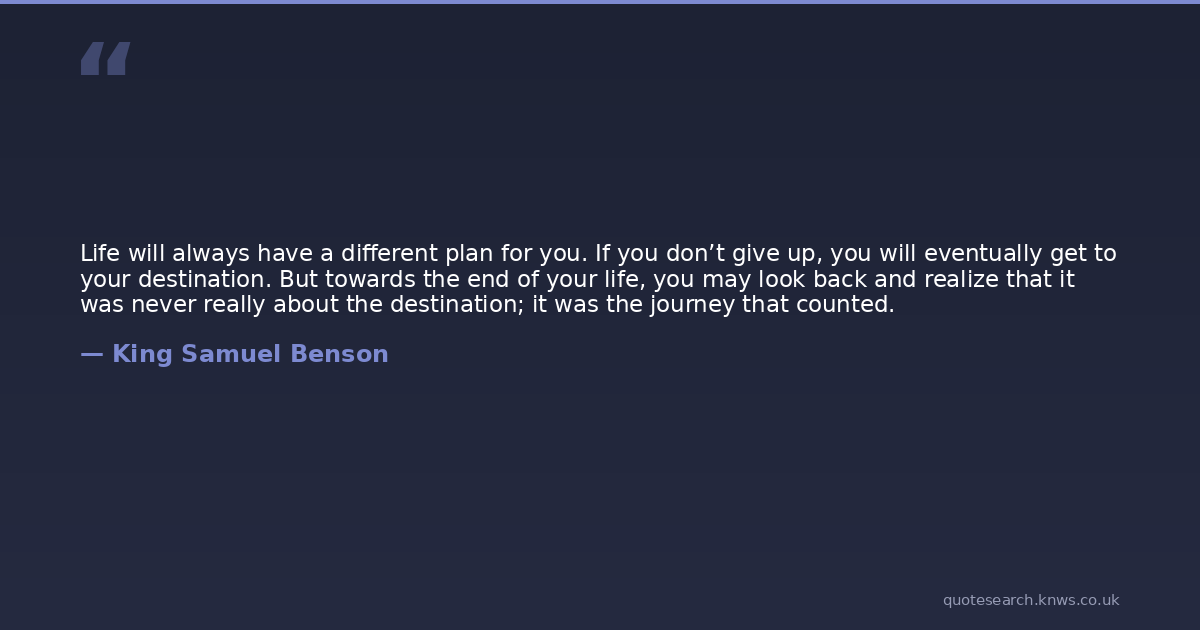 “

Life will always have a different plan for you. If you don’t give up, you will eventually get to your destination. But towards the end of your life, you may look back and realize that it was never really about the destination; it was the journey that counted.

— King Samuel Benson

quotesearch.knws.co.uk